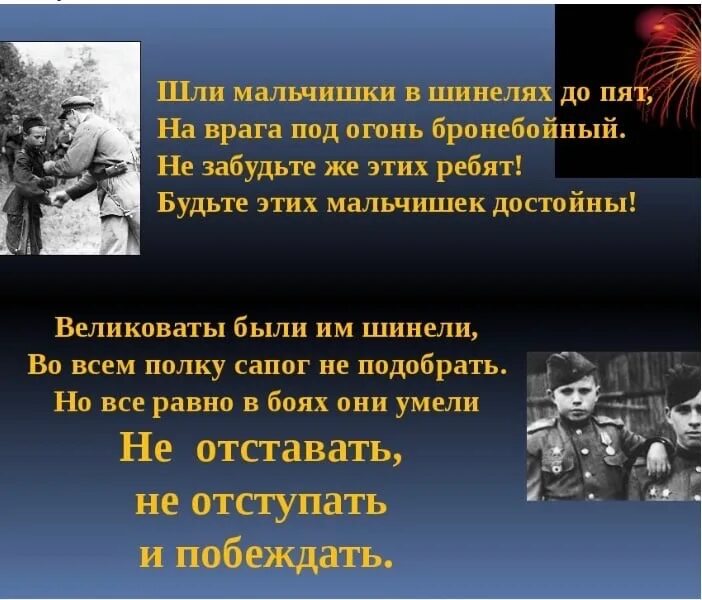 Шли мальчишки в шинелях до пят,
На врага под огонь бронебойный.
Не забудьте же этих ребят!
Будьте этих мальчишек достойны!

Великоваты были им шинели,
Во всем полку сапог не подобрать.
Но все равно в боях они умели
Не отставать,
не отступать
и побеждать.